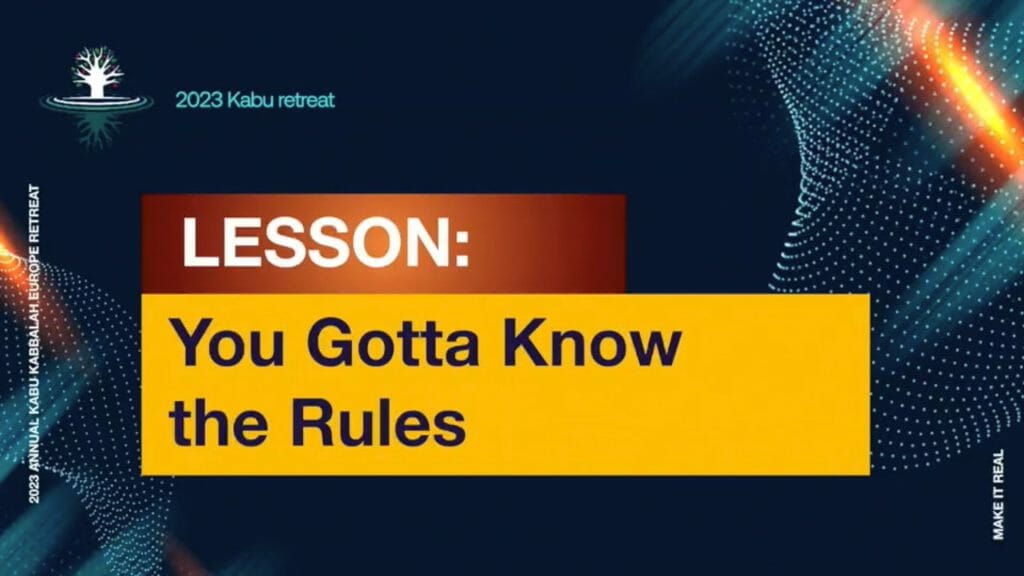 2023 Kabu retreat

2023 ANNUAL KABU KABBALAH EUROPE RETREAT

LESSON:

You Gotta Know the Rules

MAKE IT REAL